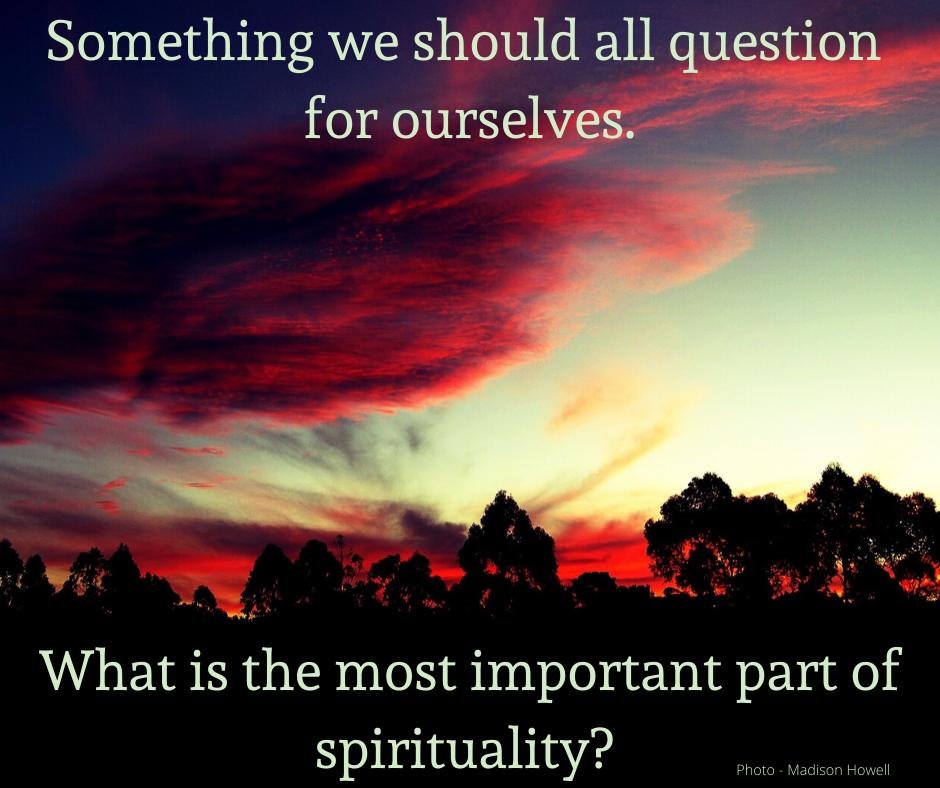 Something we should all question for ourselves.

What is the most important part of spirituality?

Photo - Madison Howell